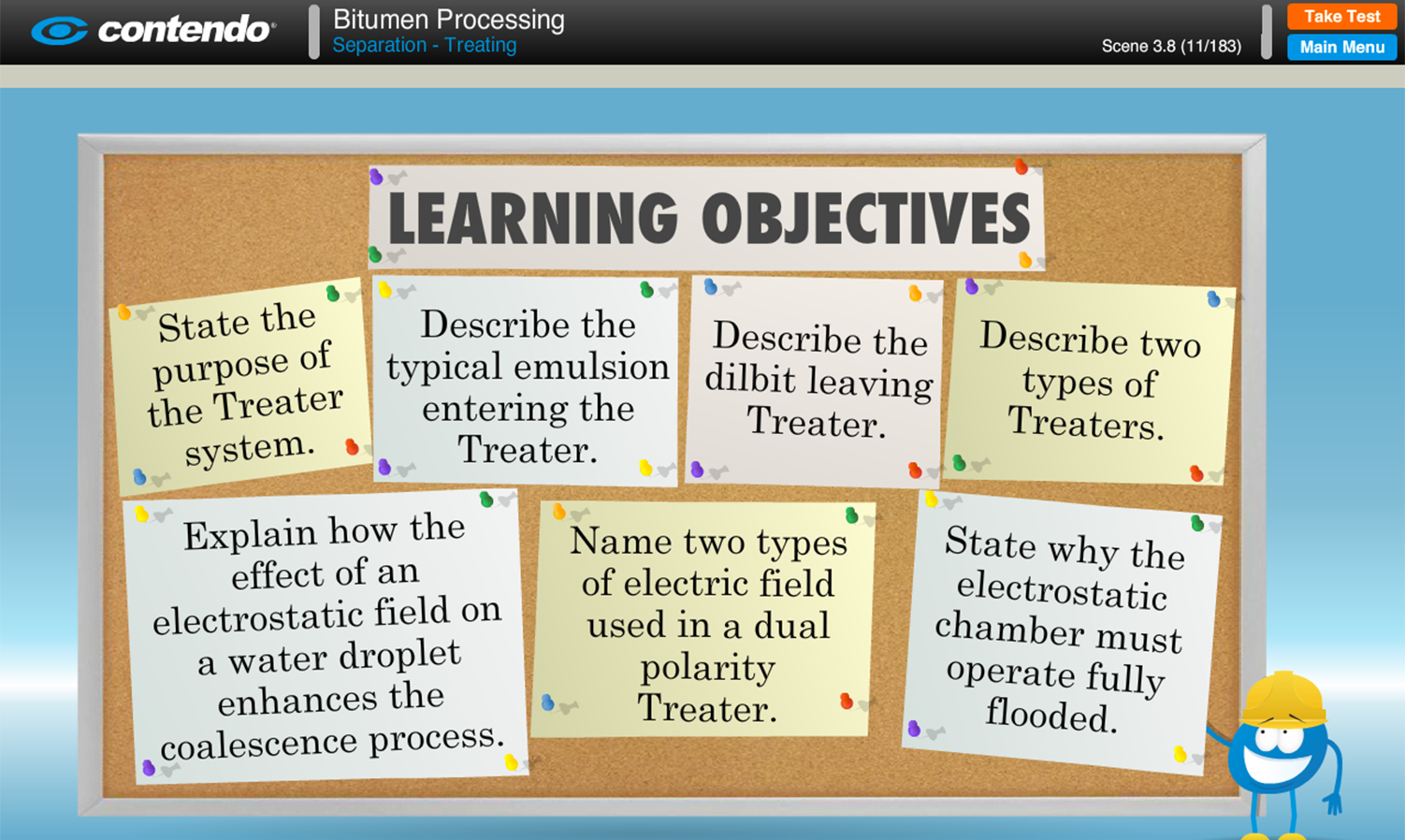 contendo®

Bitumen Processing
Separation - Treating

Scene 3.8 (11/183)

Take Test
Main Menu

LEARNING OBJECTIVES

State the purpose of the Treater system.

Describe the typical emulsion entering the Treater.

Describe the dilbit leaving Treater.

Describe two types of Treaters.

Explain how the effect of an electrostatic field on a water droplet enhances the coalescence process.

Name two types of electric field used in a dual polarity Treater.

State why the electrostatic chamber must operate fully flooded.